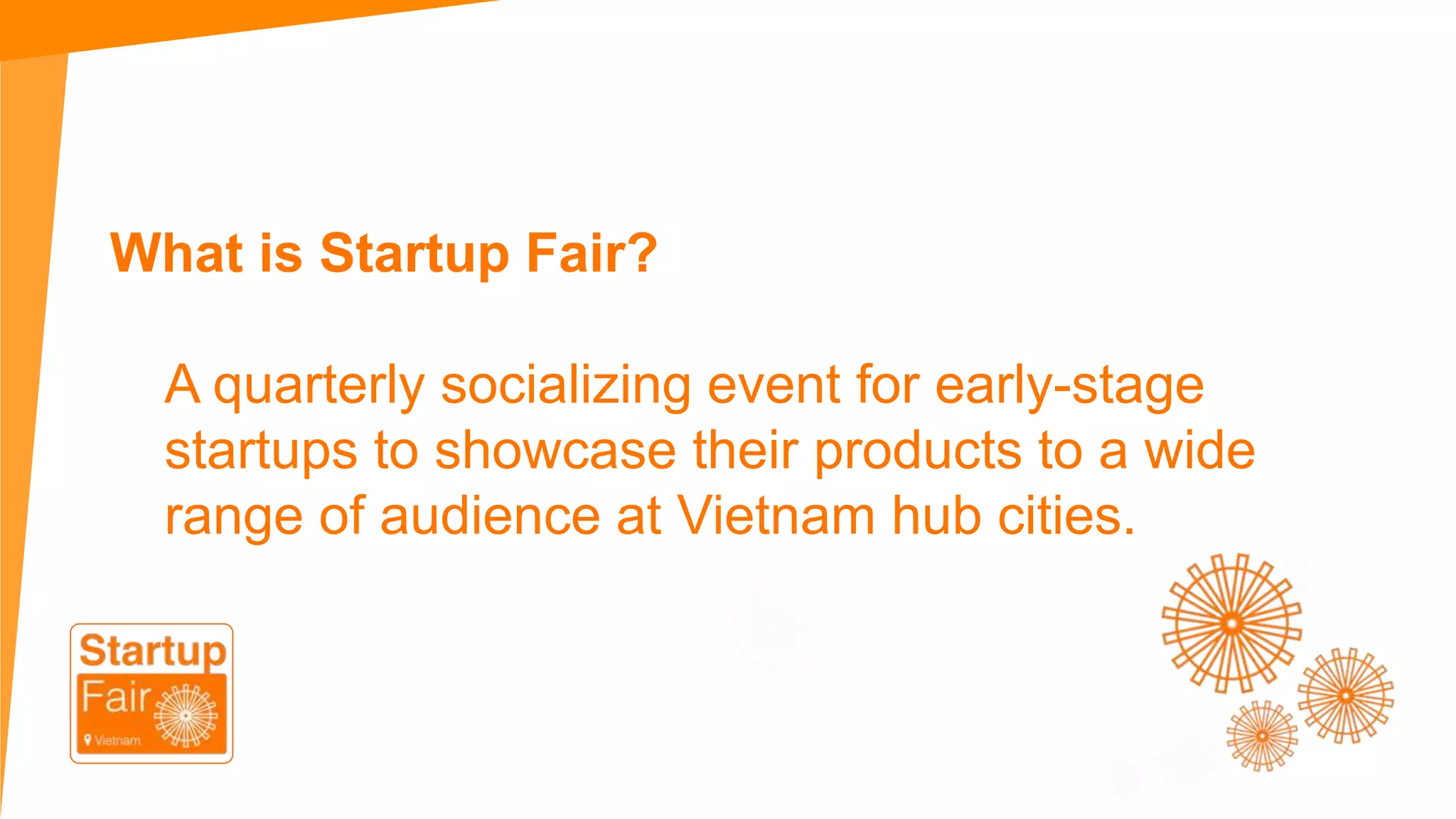 What is Startup Fair?

A quarterly socializing event for early-stage startups to showcase their products to a wide range of audience at Vietnam hub cities.

Startup Fair Vietnam